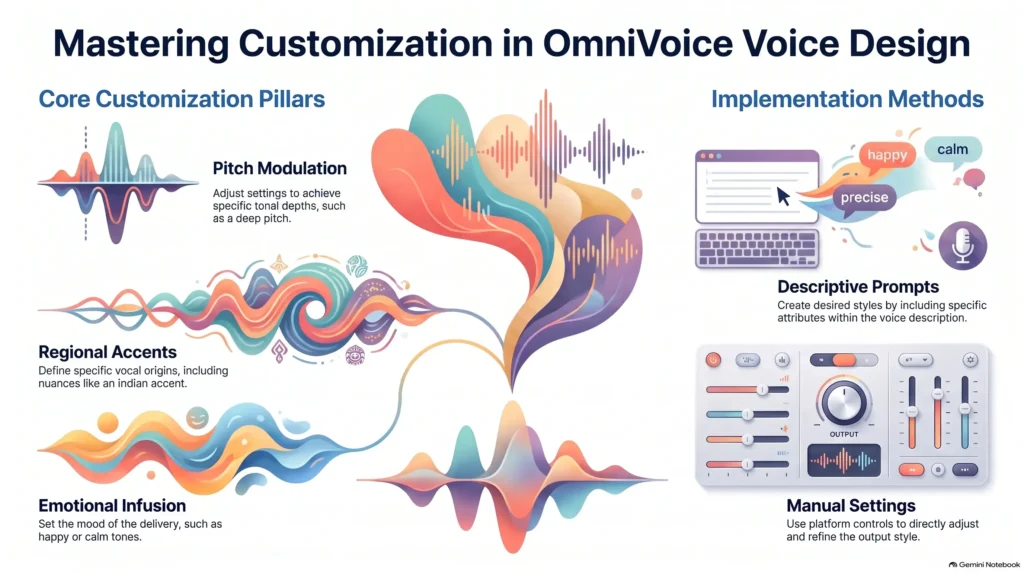 Mastering Customization in OmniVoice Voice Design

Core Customization Pillars

Pitch Modulation
Adjust settings to achieve specific tonal depths, such as a deep pitch.

Regional Accents
Define specific vocal origins, including nuances like an indian accent.

Emotional Infusion
Set the mood of the delivery, such as happy or calm tones.

Implementation Methods

happy
calm
precise

Descriptive Prompts
Create desired styles by including specific attributes within the voice description.

OUTPUT

Manual Settings
Use platform controls to directly adjust and refine the output style.

Gemini Notebook